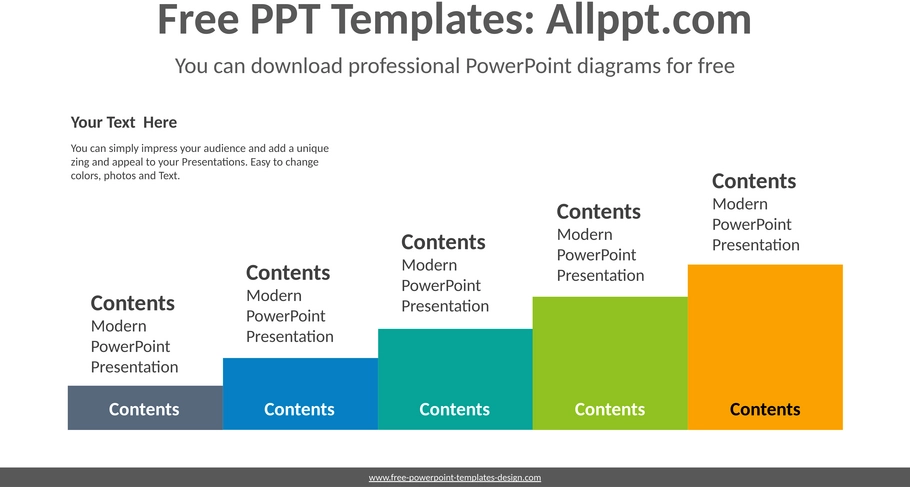 Free PPT Templates: Allppt.com

You can download professional PowerPoint diagrams for free

Your Text Here

You can simply impress your audience and add a unique zing and appeal to your Presentations. Easy to change colors, photos and Text.

Contents
Modern PowerPoint Presentation

Contents
Modern PowerPoint Presentation

Contents
Modern PowerPoint Presentation

Contents
Modern PowerPoint Presentation

Contents
Modern PowerPoint Presentation

Contents

Contents

Contents

Contents

Contents

www.free-powerpoint-templates-design.com